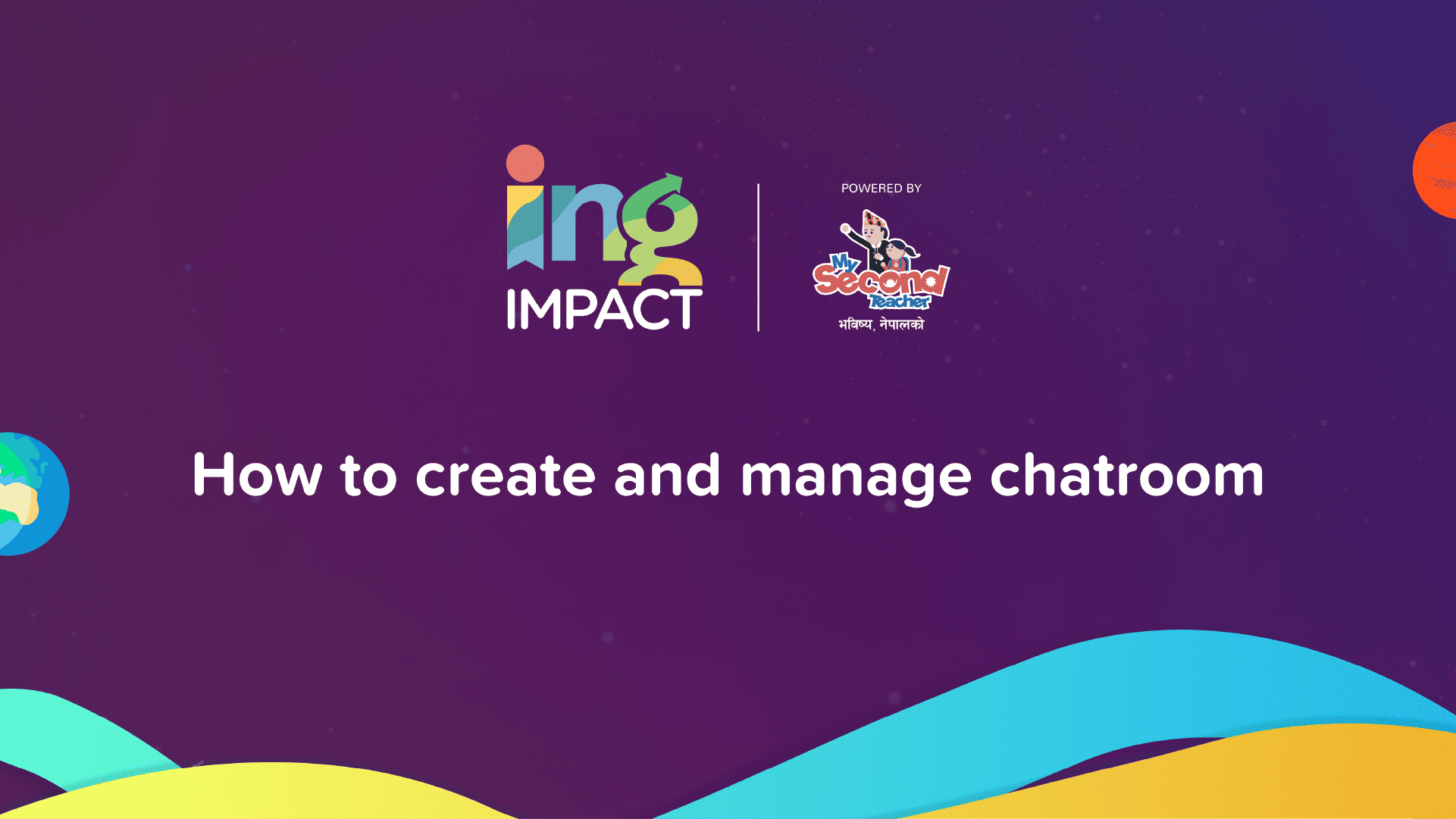 ing
IMPACT

POWERED BY

My Second Teacher
भविष्य, नेपालको

How to create and manage chatroom